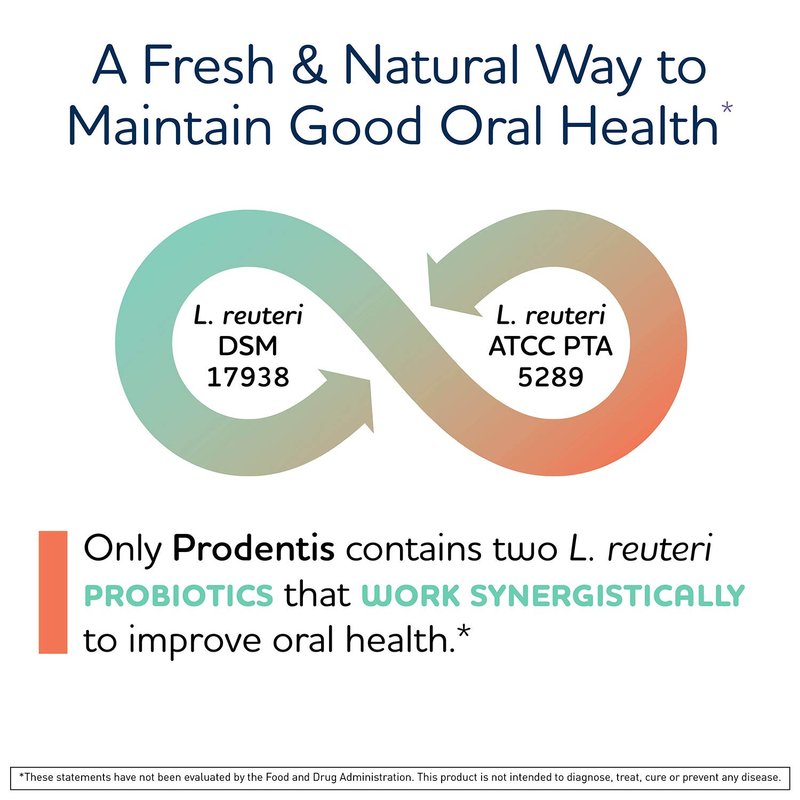 A Fresh & Natural Way to Maintain Good Oral Health*

L. reuteri DSM 17938

L. reuteri ATCC PTA 5289

Only Prodentis contains two L. reuteri PROBIOTICS that WORK SYNERGISTICALLY to improve oral health.*

*These statements have not been evaluated by the Food and Drug Administration. This product is not intended to diagnose, treat, cure or prevent any disease.